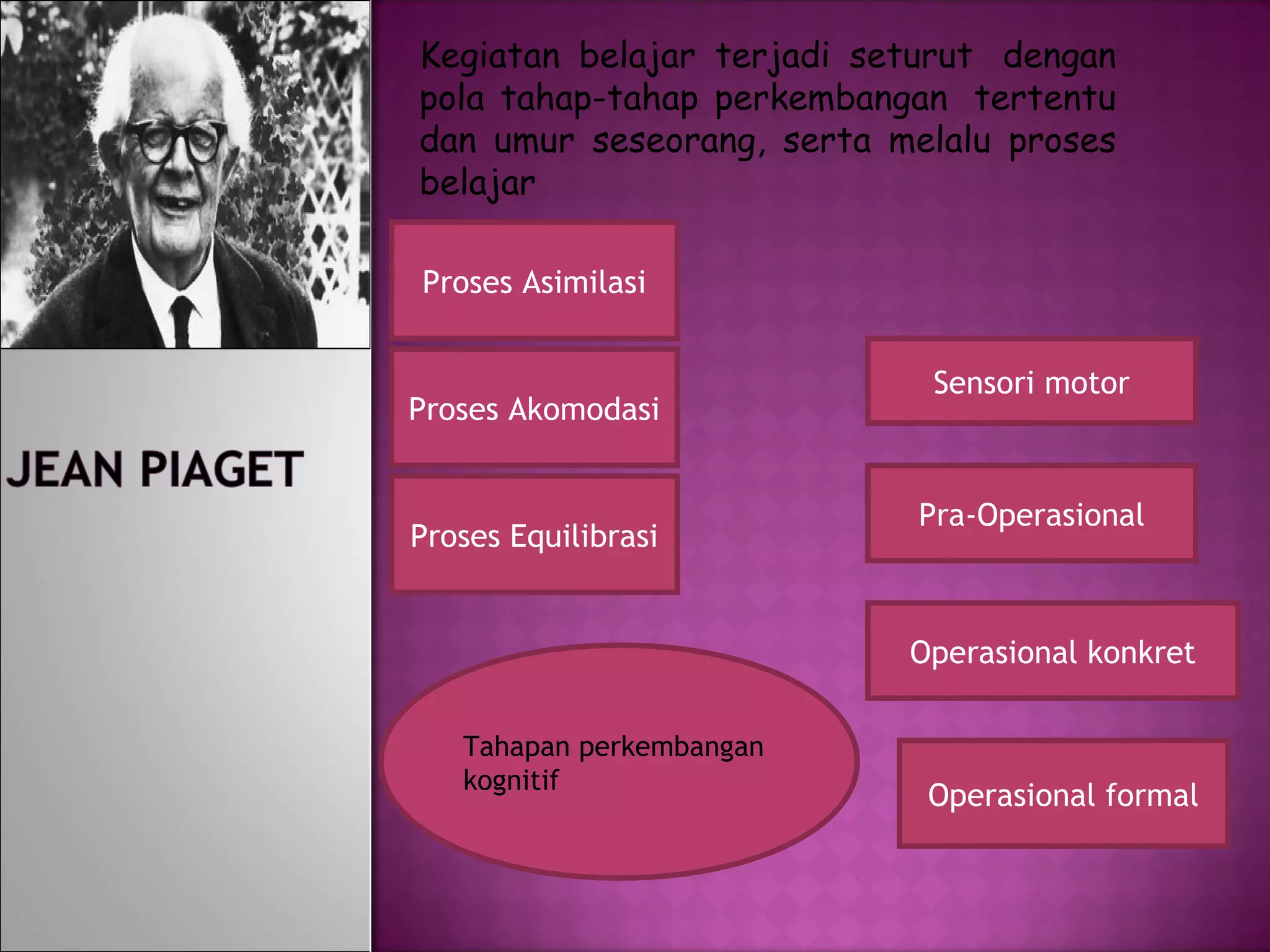 JEAN PIAGET

Kegiatan belajar terjadi seturut dengan pola tahap-tahap perkembangan tertentu dan umur seseorang, serta melalu proses belajar

Proses Asimilasi

Proses Akomodasi

Proses Equilibrasi

Tahapan perkembangan kognitif

Sensori motor

Pra-Operasional

Operasional konkret

Operasional formal